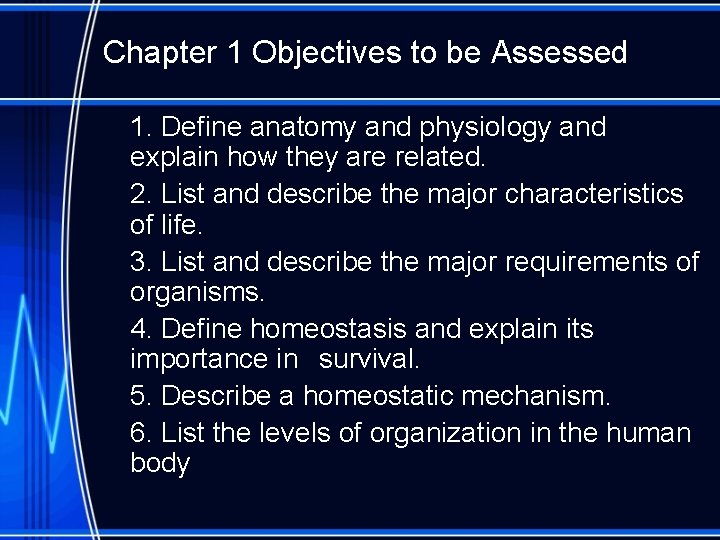 Chapter 1 Objectives to be Assessed

1. Define anatomy and physiology and explain how they are related.

2. List and describe the major characteristics of life.

3. List and describe the major requirements of organisms.

4. Define homeostasis and explain its importance in survival.

5. Describe a homeostatic mechanism.

6. List the levels of organization in the human body